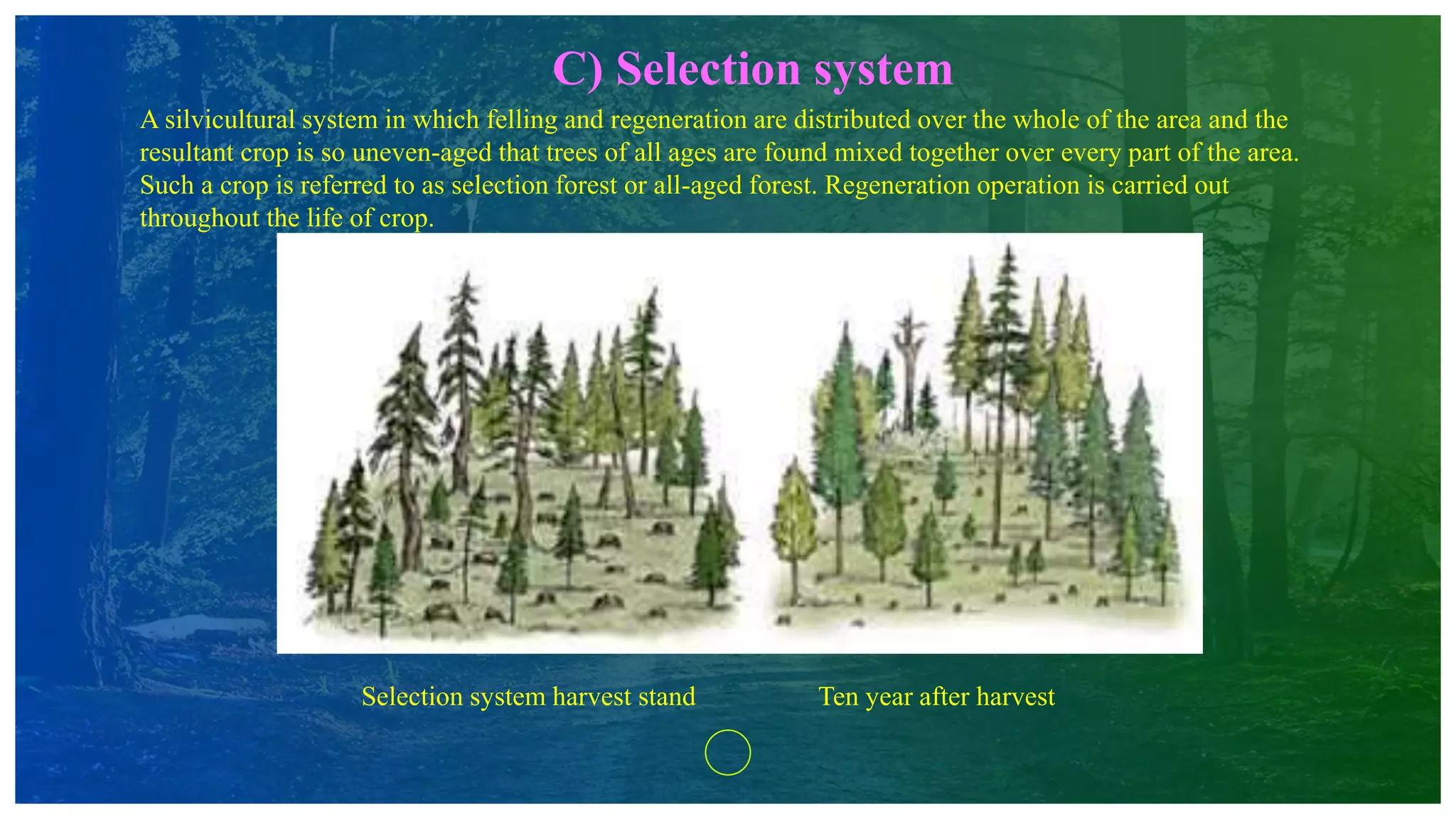 C) Selection system

A silvicultural system in which felling and regeneration are distributed over the whole of the area and the resultant crop is so uneven-aged that trees of all ages are found mixed together over every part of the area. Such a crop is referred to as selection forest or all-aged forest. Regeneration operation is carried out throughout the life of crop.

Selection system harvest stand

Ten year after harvest